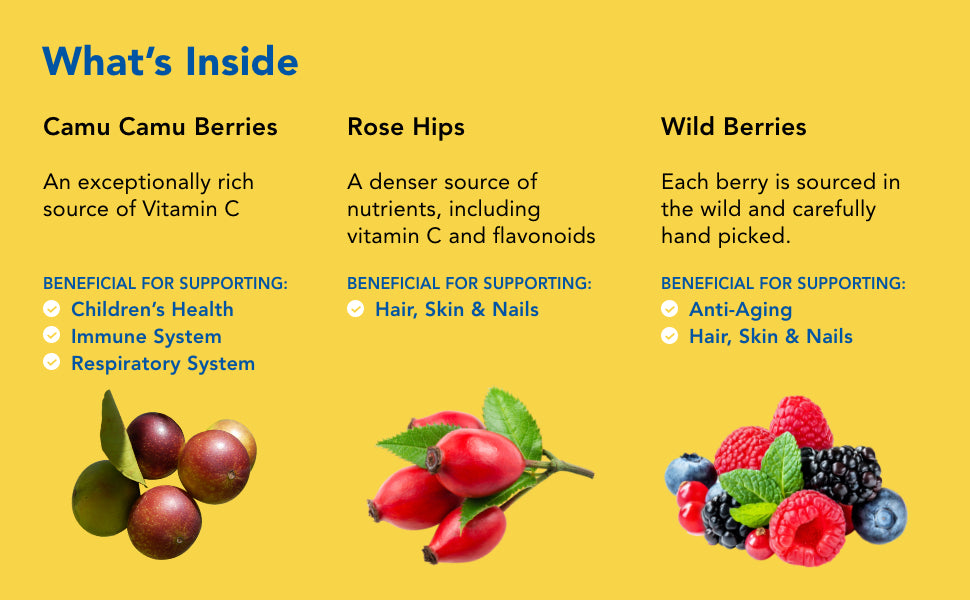 What's Inside

Camu Camu Berries

An exceptionally rich source of Vitamin C

BENEFICIAL FOR SUPPORTING:
Children's Health
Immune System
Respiratory System

Rose Hips

A denser source of nutrients, including vitamin C and flavonoids

BENEFICIAL FOR SUPPORTING:
Hair, Skin & Nails

Wild Berries

Each berry is sourced in the wild and carefully hand picked.

BENEFICIAL FOR SUPPORTING:
Anti-Aging
Hair, Skin & Nails